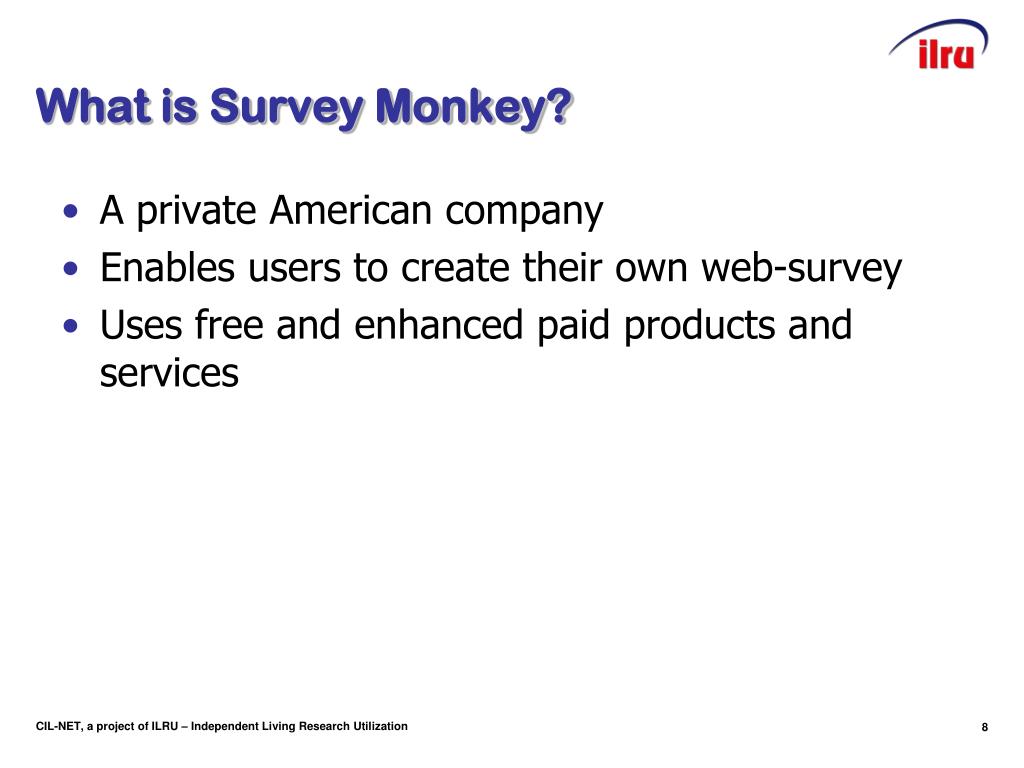 ilru

What is Survey Monkey?

• A private American company
• Enables users to create their own web-survey
• Uses free and enhanced paid products and services

CIL-NET, a project of ILRU – Independent Living Research Utilization

8